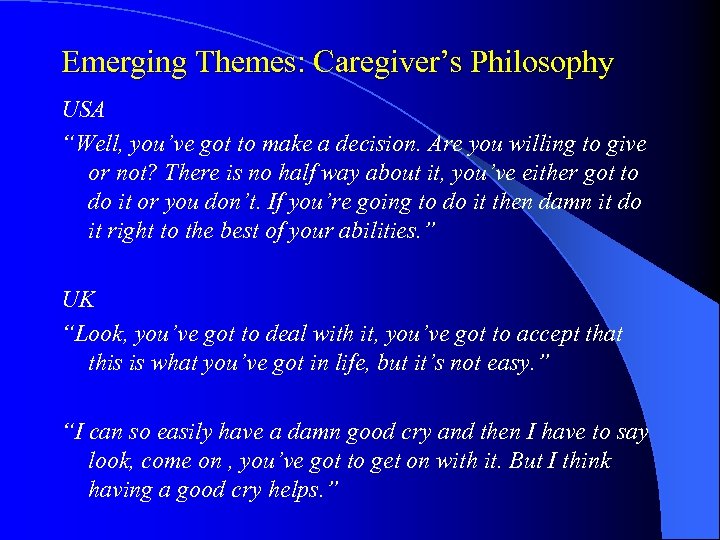 Emerging Themes: Caregiver’s Philosophy

USA

“Well, you’ve got to make a decision. Are you willing to give or not? There is no half way about it, you’ve either got to do it or you don’t. If you’re going to do it then damn it do it right to the best of your abilities.”

UK

“Look, you’ve got to deal with it, you’ve got to accept that this is what you’ve got in life, but it’s not easy.”

“I can so easily have a damn good cry and then I have to say look, come on , you’ve got to get on with it. But I think having a good cry helps.”